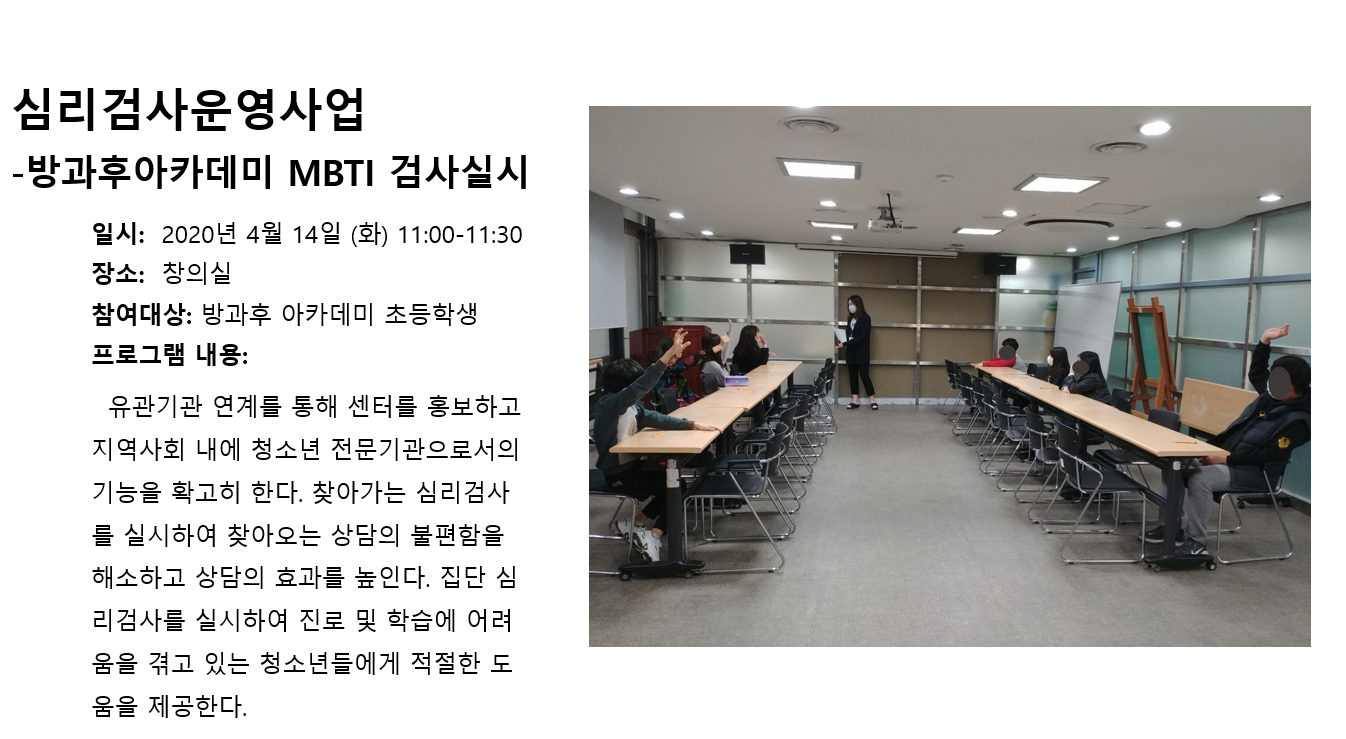 심리검사운영사업
-방과후아카데미 MBTI 검사실시

일시: 2020년 4월 14일 (화) 11:00-11:30
장소: 창의실
참여대상: 방과후 아카데미 초등학생
프로그램 내용:

유관기관 연계를 통해 센터를 홍보하고 지역사회 내에 청소년 전문기관으로서의 기능을 확고히 한다. 찾아가는 심리검사를 실시하여 찾아오는 상담의 불편함을 해소하고 상담의 효과를 높인다. 집단 심리검사를 실시하여 진로 및 학습에 어려움을 겪고 있는 청소년들에게 적절한 도움을 제공한다.